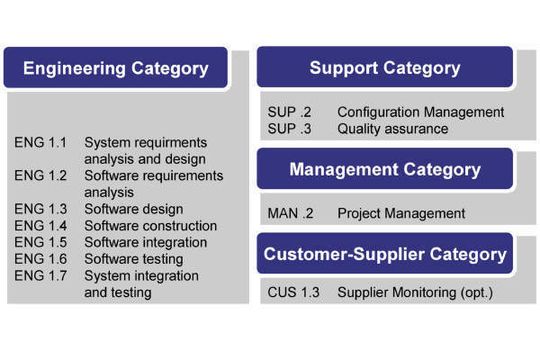 Engineering Category

ENG 1.1 System requirments analysis and design
ENG 1.2 Software requirements analysis
ENG 1.3 Software design
ENG 1.4 Software construction
ENG 1.5 Software integration
ENG 1.6 Software testing
ENG 1.7 System integration and testing

Support Category

SUP .2 Configuration Management
SUP .3 Quality assurance

Management Category

MAN .2 Project Management

Customer-Supplier Category

CUS 1.3 Supplier Monitoring (opt.)